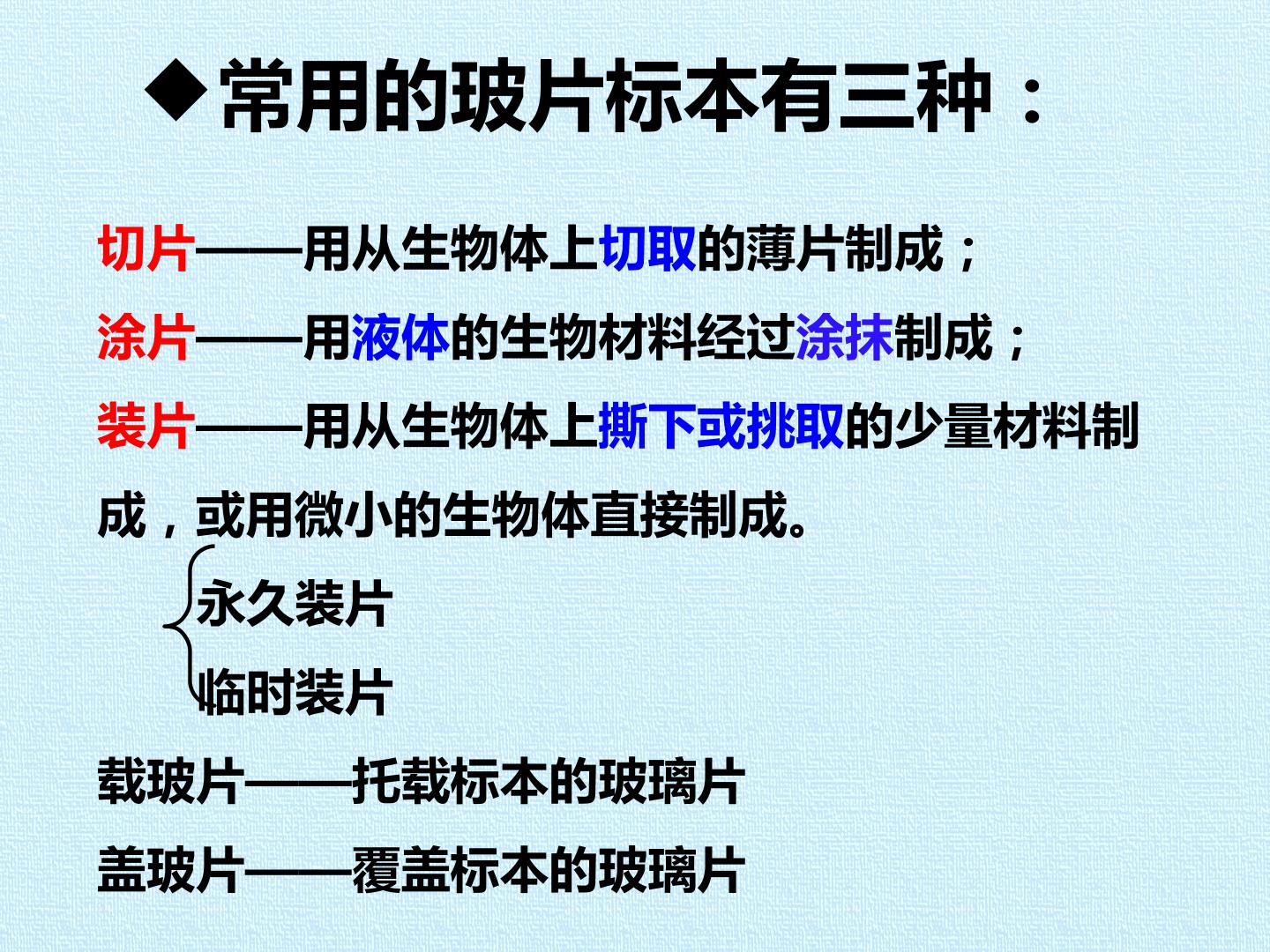 ◆常用的玻片标本有三种：

切片——用从生物体上切取的薄片制成；

涂片——用液体的生物材料经过涂抹制成；

装片——用从生物体上撕下或挑取的少量材料制成，或用微小的生物体直接制成。

永久装片

临时装片

载玻片——托载标本的玻璃片

盖玻片——覆盖标本的玻璃片